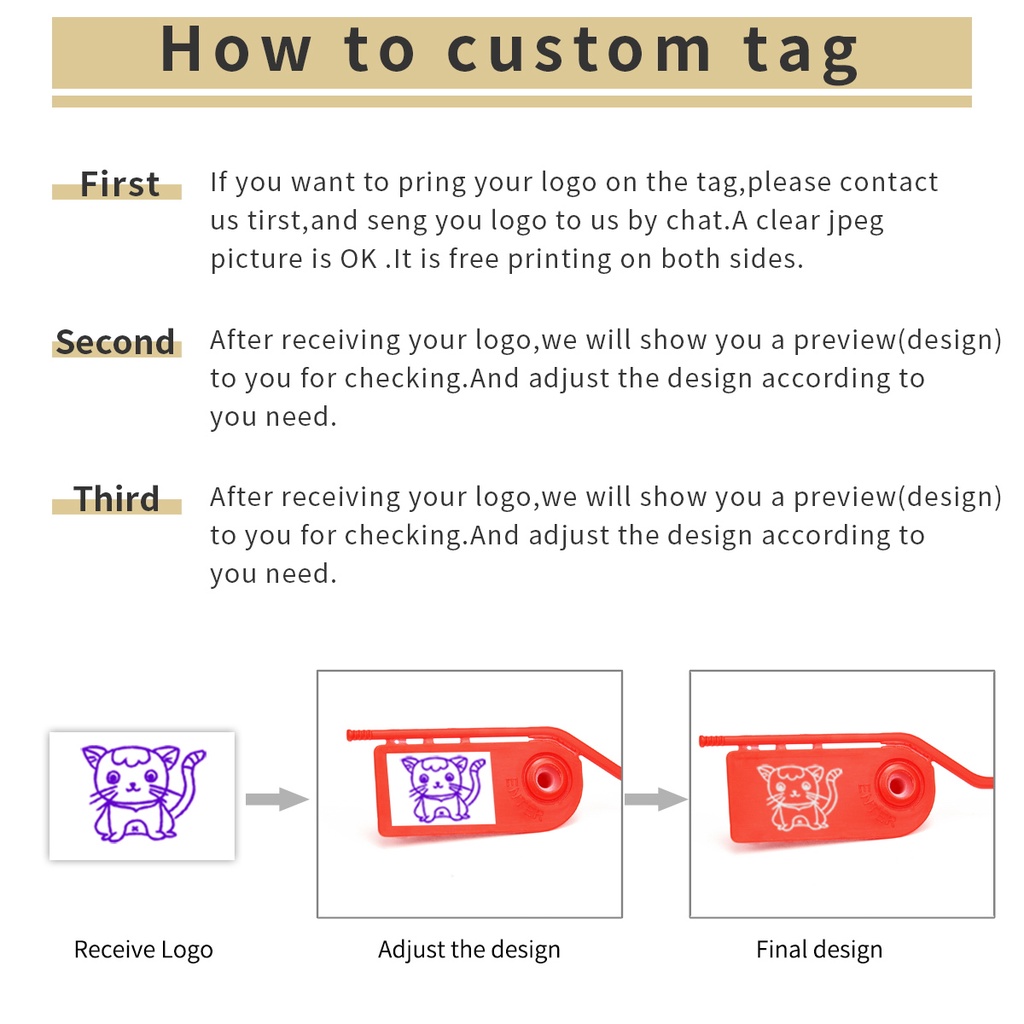 How to custom tag

First
If you want to pring your logo on the tag,please contact us tirst,and seng you logo to us by chat.A clear jpeg picture is OK .It is free printing on both sides.

Second
After receiving your logo,we will show you a preview(design) to you for checking.And adjust the design according to you need.

Third
After receiving your logo,we will show you a preview(design) to you for checking.And adjust the design according to you need.

Receive Logo

Adjust the design

Final design